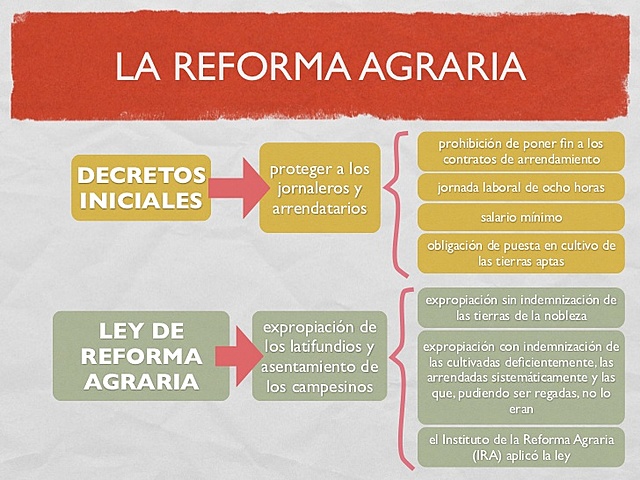 LA REFORMA AGRARIA

DECRETOS INICIALES

proteger a los jornaleros y arrendatarios

prohibición de poner fin a los contratos de arrendamiento

jornada laboral de ocho horas

salario mínimo

obligación de puesta en cultivo de las tierras aptas

LEY DE REFORMA AGRARIA

expropiación de los latifundios y asentamiento de los campesinos

expropiación sin indemnización de las tierras de la nobleza

expropiación con indemnización de las cultivadas deficientemente, las arrendadas sistemáticamente y las que, pudiendo ser regadas, no lo eran

el Instituto de la Reforma Agraria (IRA) aplicó la ley